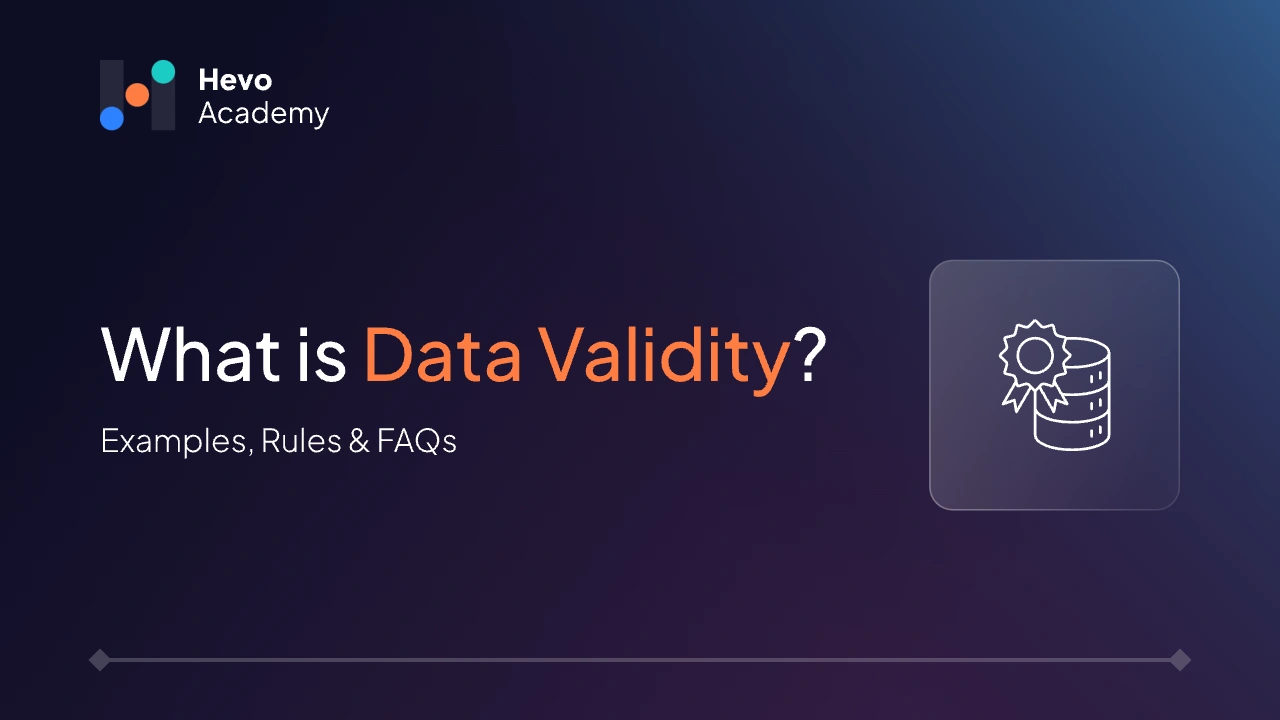 Hevo
Academy

What is Data Validity?

Examples, Rules & FAQs